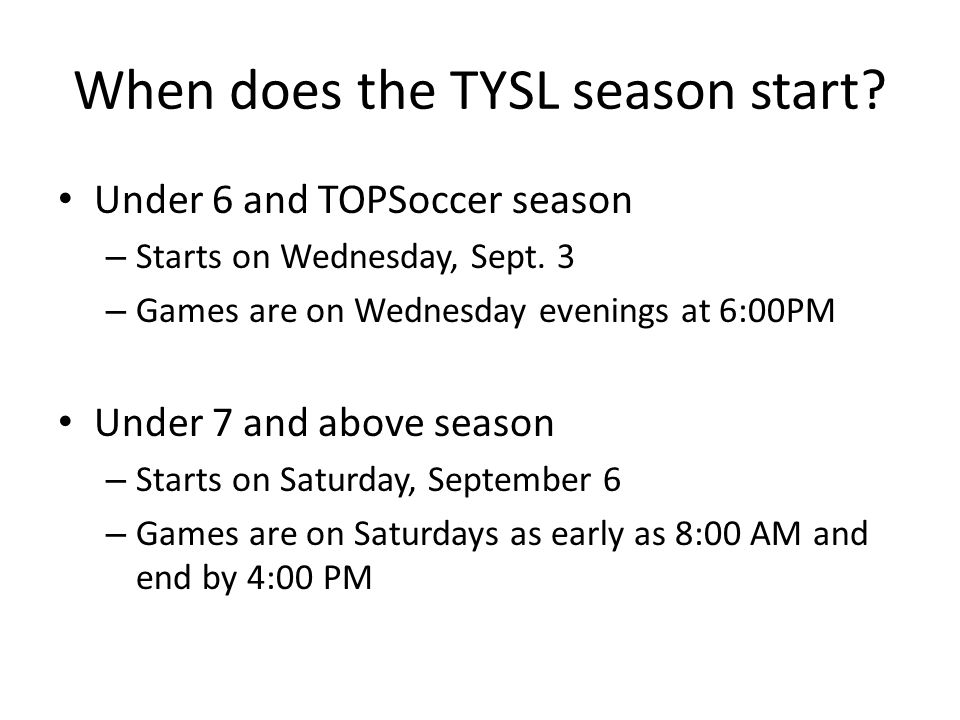 When does the TYSL season start?

• Under 6 and TOPSoccer season
– Starts on Wednesday, Sept. 3
– Games are on Wednesday evenings at 6:00PM

• Under 7 and above season
– Starts on Saturday, September 6
– Games are on Saturdays as early as 8:00 AM and end by 4:00 PM